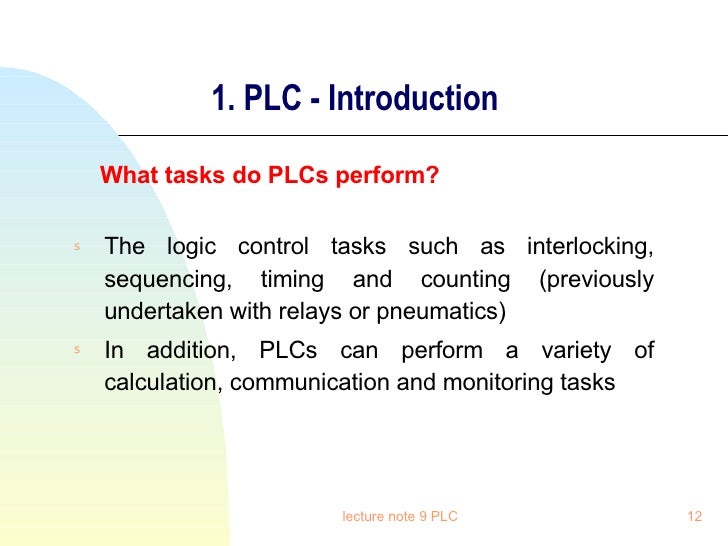 1. PLC - Introduction

What tasks do PLCs perform?

s The logic control tasks such as interlocking, sequencing, timing and counting (previously undertaken with relays or pneumatics)

s In addition, PLCs can perform a variety of calculation, communication and monitoring tasks

lecture note 9 PLC

12